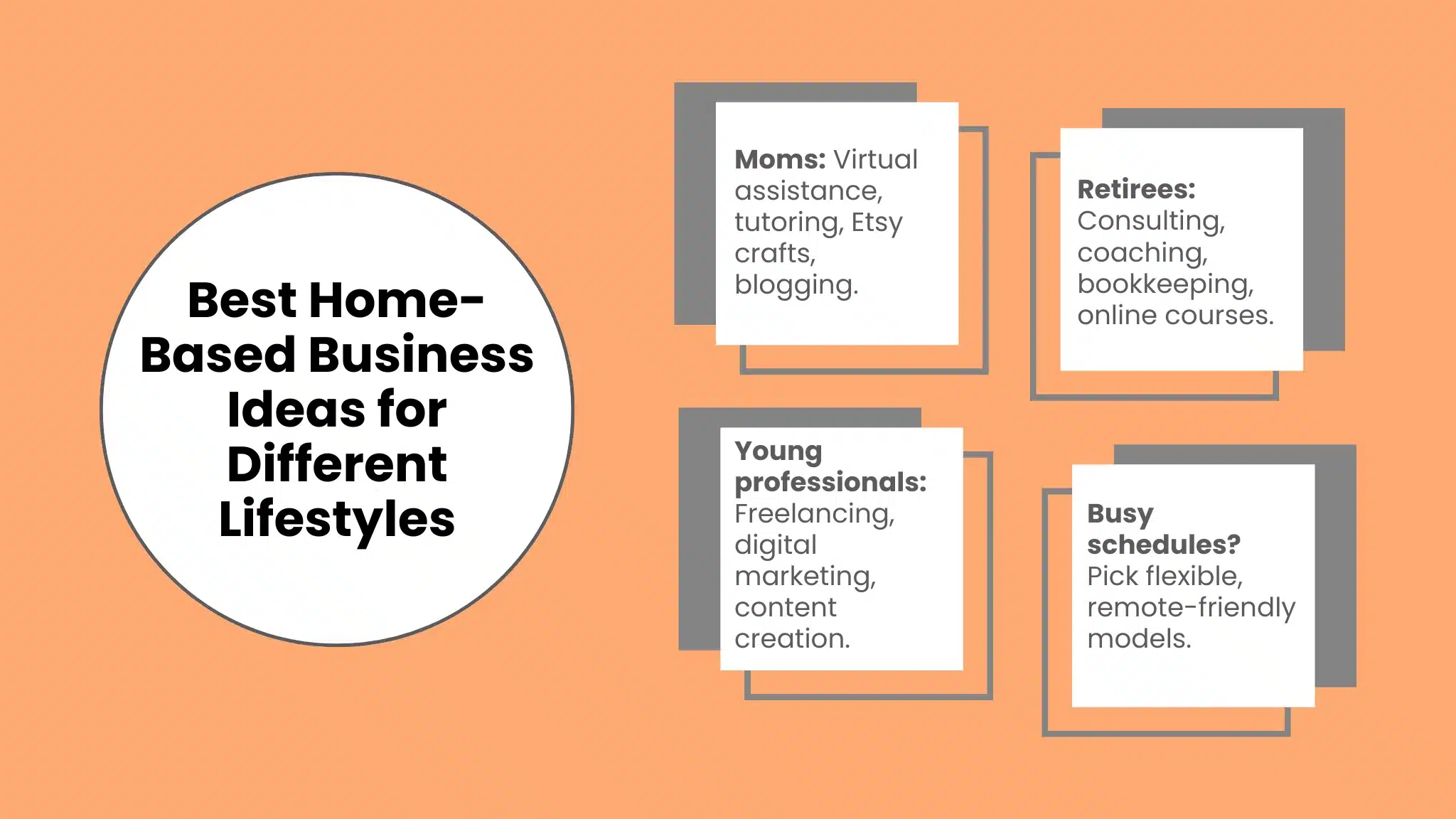 Best Home-Based Business Ideas for Different Lifestyles

Moms: Virtual assistance, tutoring, Etsy crafts, blogging.

Retirees: Consulting, coaching, bookkeeping, online courses.

Young professionals: Freelancing, digital marketing, content creation.

Busy schedules? Pick flexible, remote-friendly models.